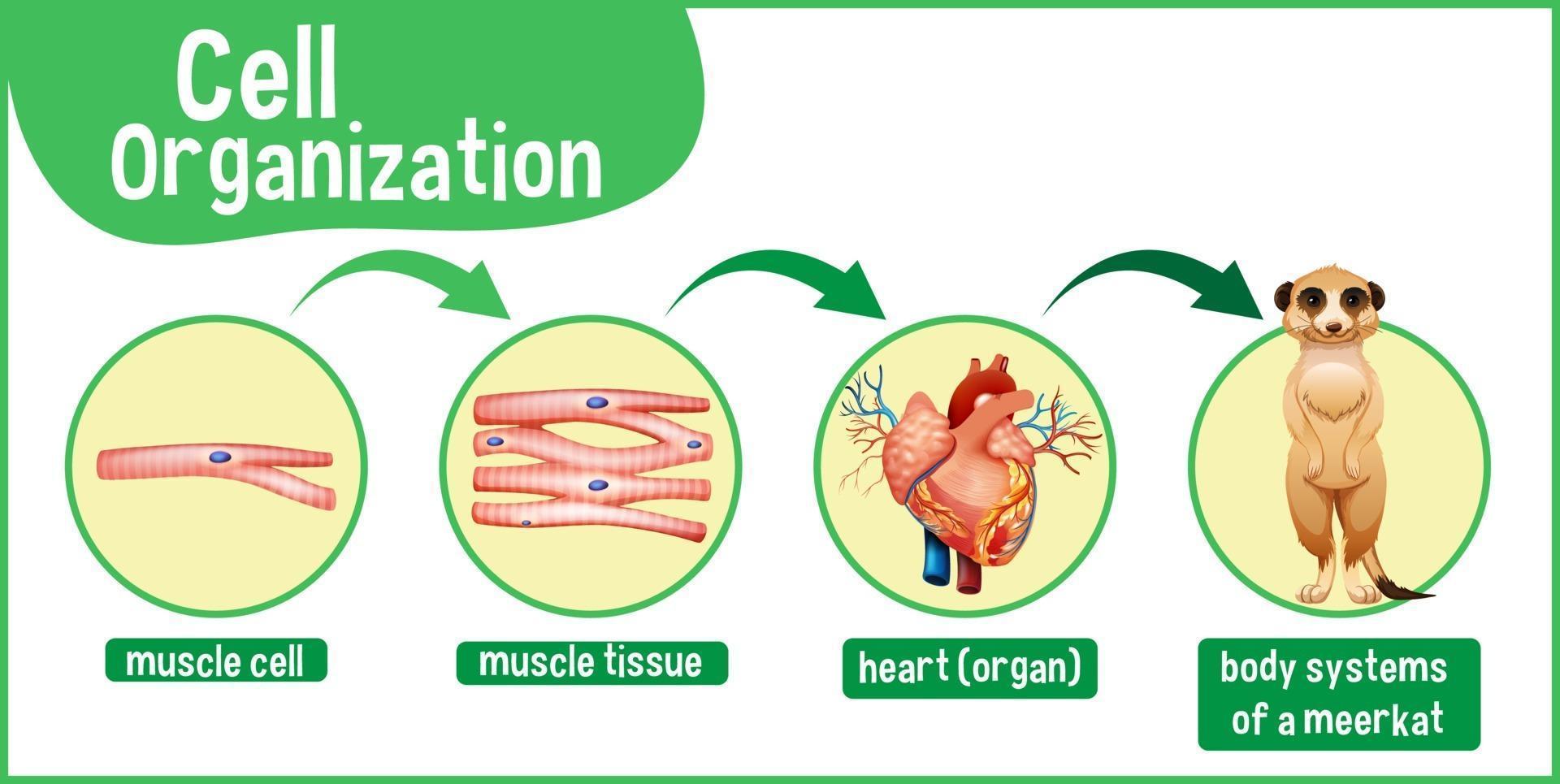 Cell Organization

muscle cell

muscle tissue

heart (organ)

body systems of a meerkat